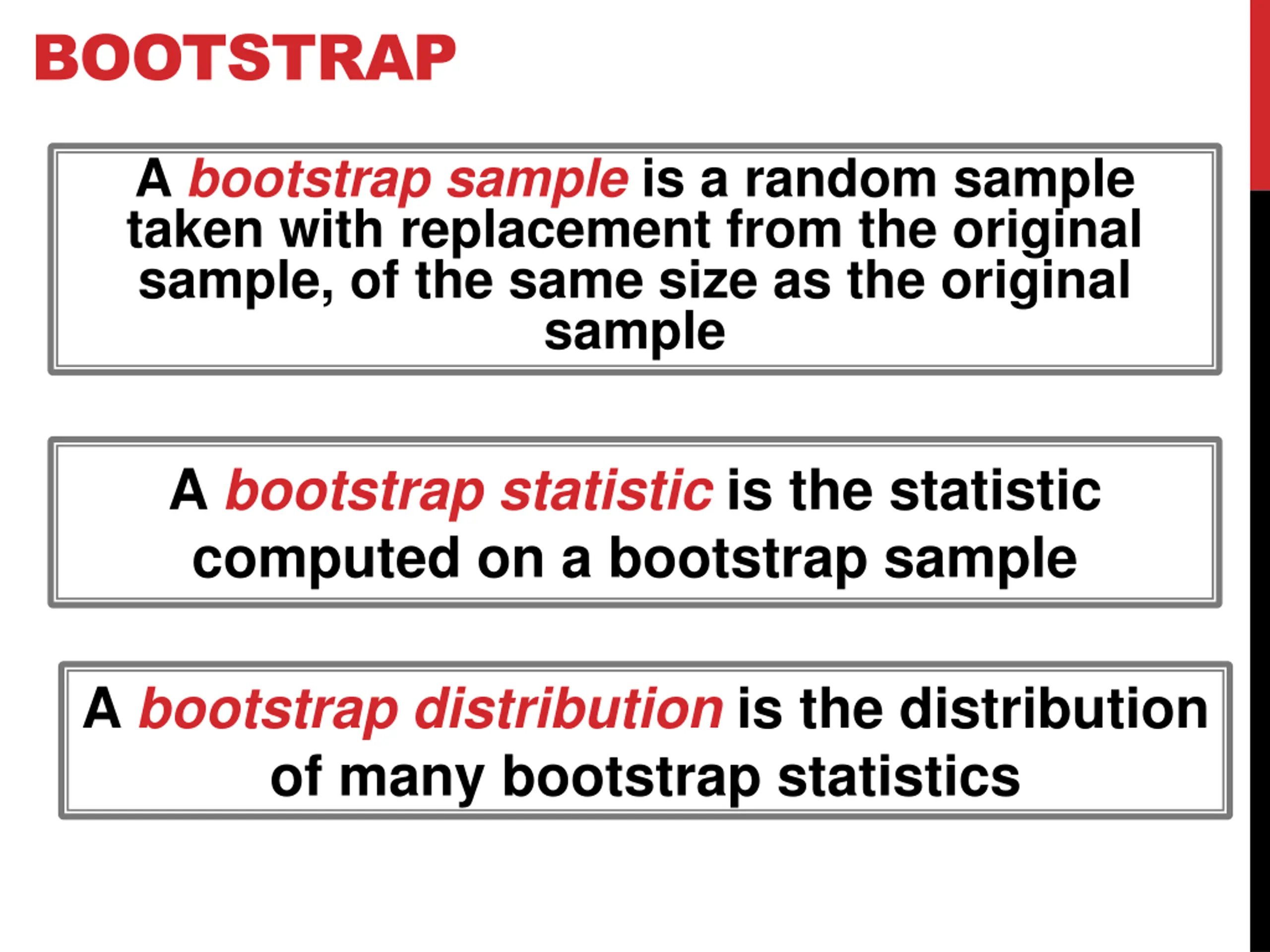 BOOTSTRAP

A bootstrap sample is a random sample taken with replacement from the original sample, of the same size as the original sample

A bootstrap statistic is the statistic computed on a bootstrap sample

A bootstrap distribution is the distribution of many bootstrap statistics